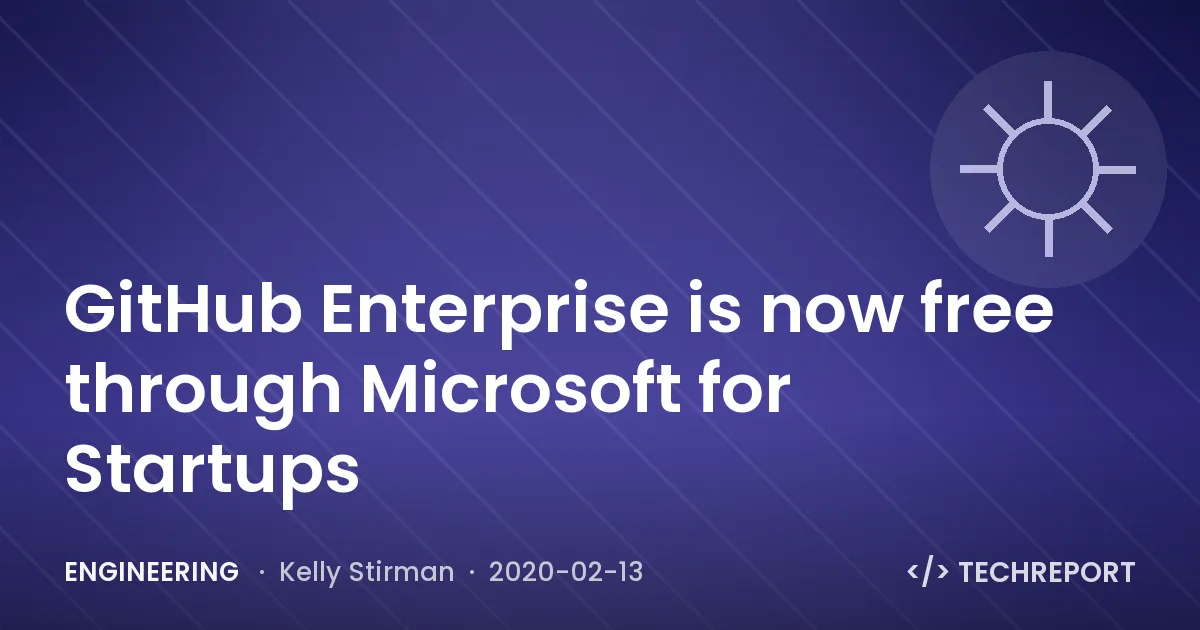 GitHub Enterprise is now free through Microsoft for Startups

ENGINEERING · Kelly Stirman · 2020-02-13

</> TECHREPORT